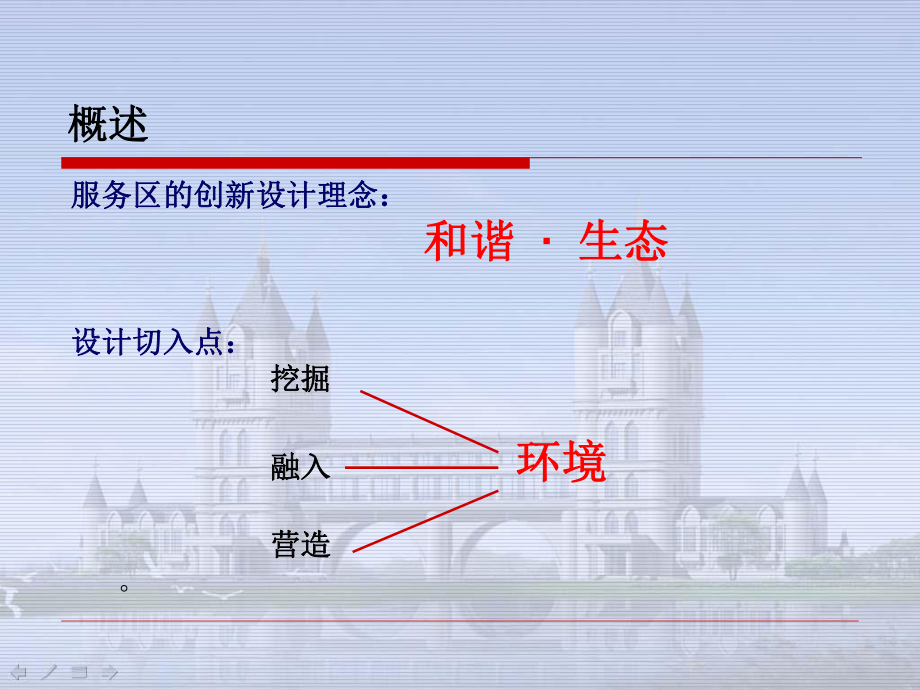 概述

服务区的创新设计理念：

和谐 · 生态

设计切入点：

挖掘

融入

营造

环境

。